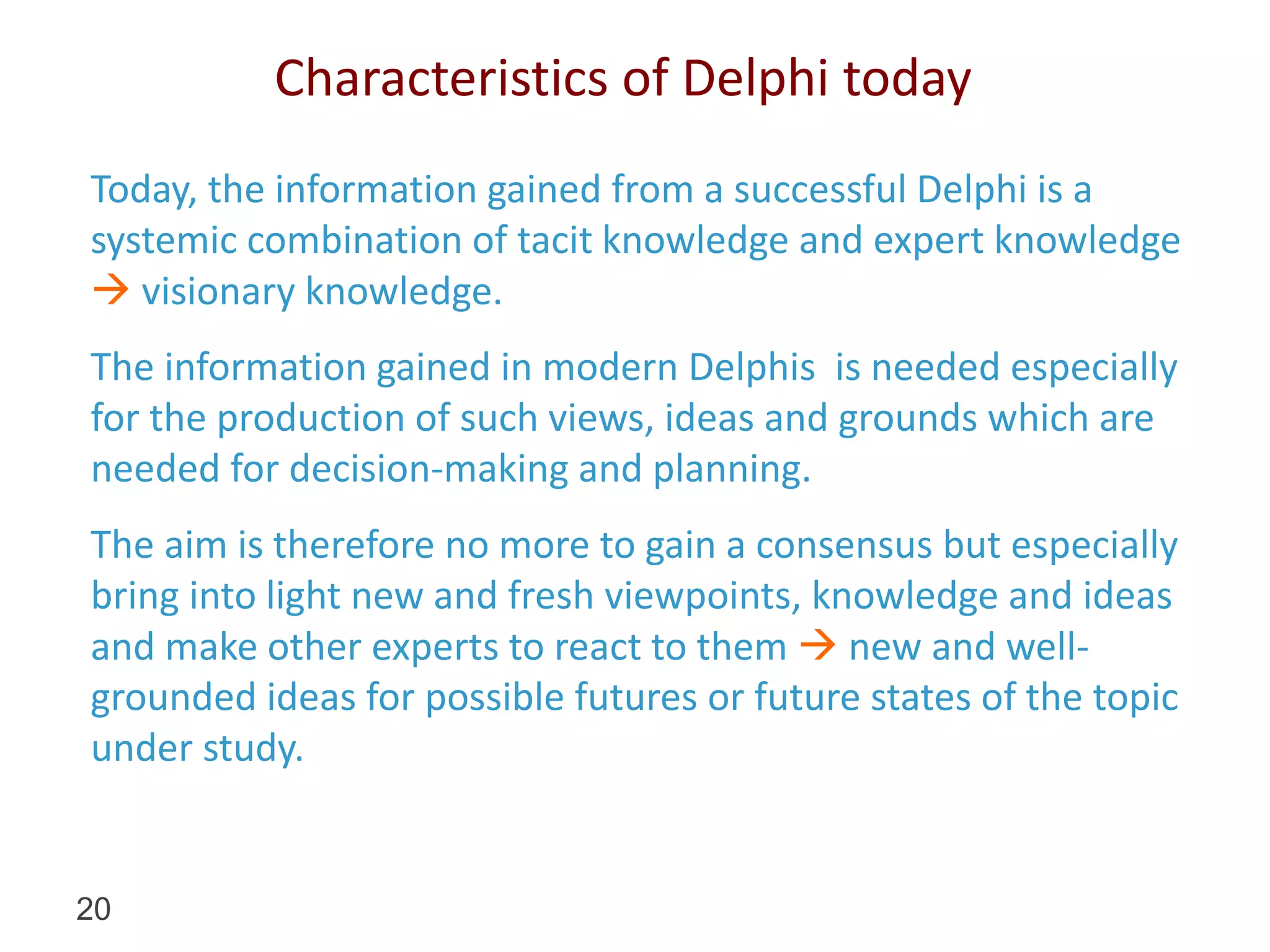 Characteristics of Delphi today

Today, the information gained from a successful Delphi is a systemic combination of tacit knowledge and expert knowledge → visionary knowledge.

The information gained in modern Delphis is needed especially for the production of such views, ideas and grounds which are needed for decision-making and planning.

The aim is therefore no more to gain a consensus but especially bring into light new and fresh viewpoints, knowledge and ideas and make other experts to react to them → new and well-grounded ideas for possible futures or future states of the topic under study.

20